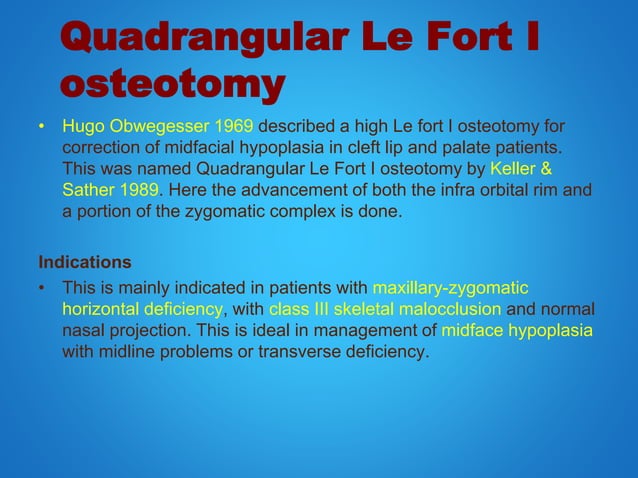 Quadrangular Le Fort I osteotomy

• Hugo Obwegesser 1969 described a high Le fort I osteotomy for correction of midfacial hypoplasia in cleft lip and palate patients. This was named Quadrangular Le Fort I osteotomy by Keller & Sather 1989. Here the advancement of both the infra orbital rim and a portion of the zygomatic complex is done.

Indications
• This is mainly indicated in patients with maxillary-zygomatic horizontal deficiency, with class III skeletal malocclusion and normal nasal projection. This is ideal in management of midface hypoplasia with midline problems or transverse deficiency.